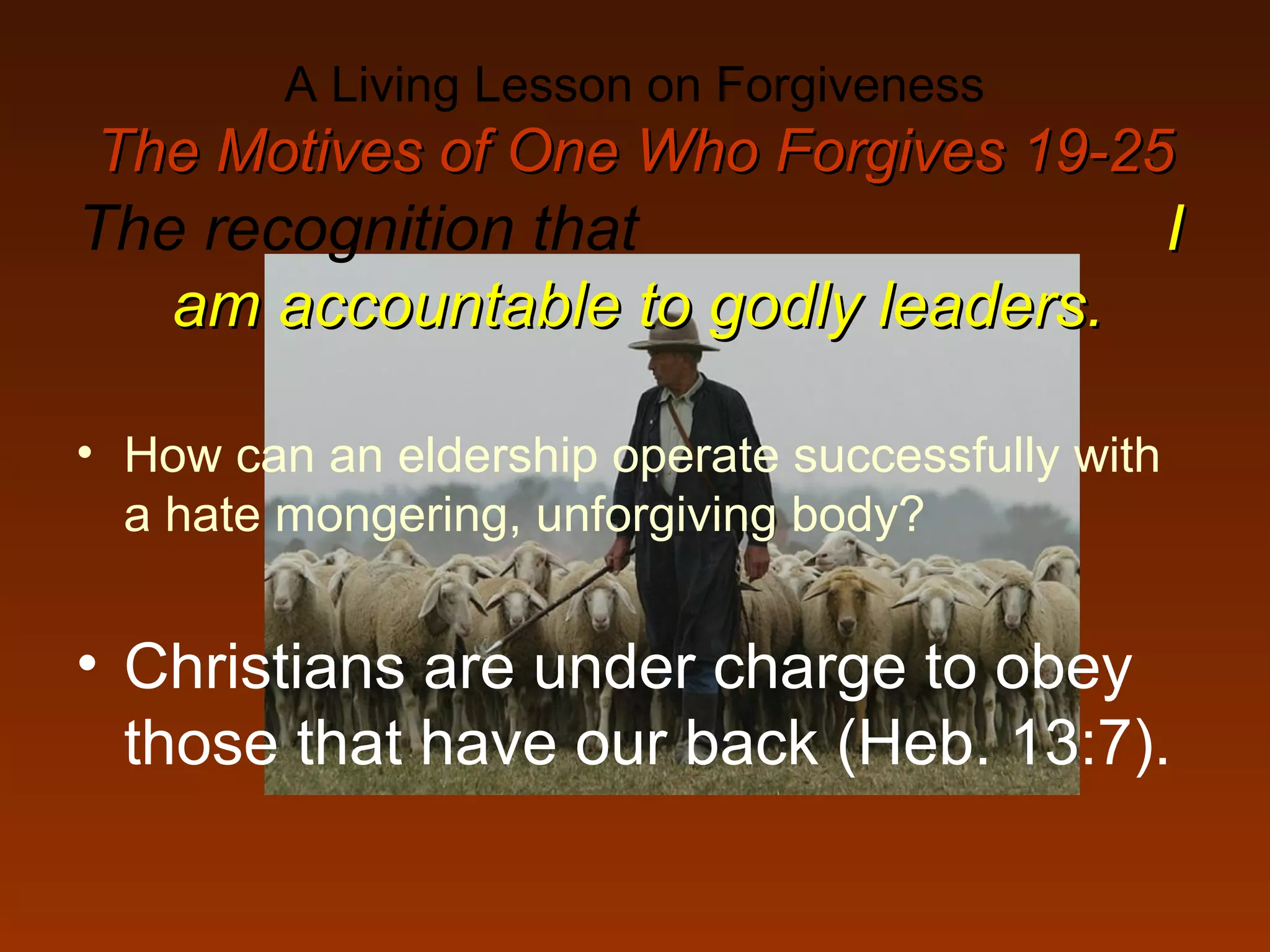 A Living Lesson on Forgiveness
The Motives of One Who Forgives 19-25
The recognition that I am accountable to godly leaders.

• How can an eldership operate successfully with a hate mongering, unforgiving body?

• Christians are under charge to obey those that have our back (Heb. 13:7).